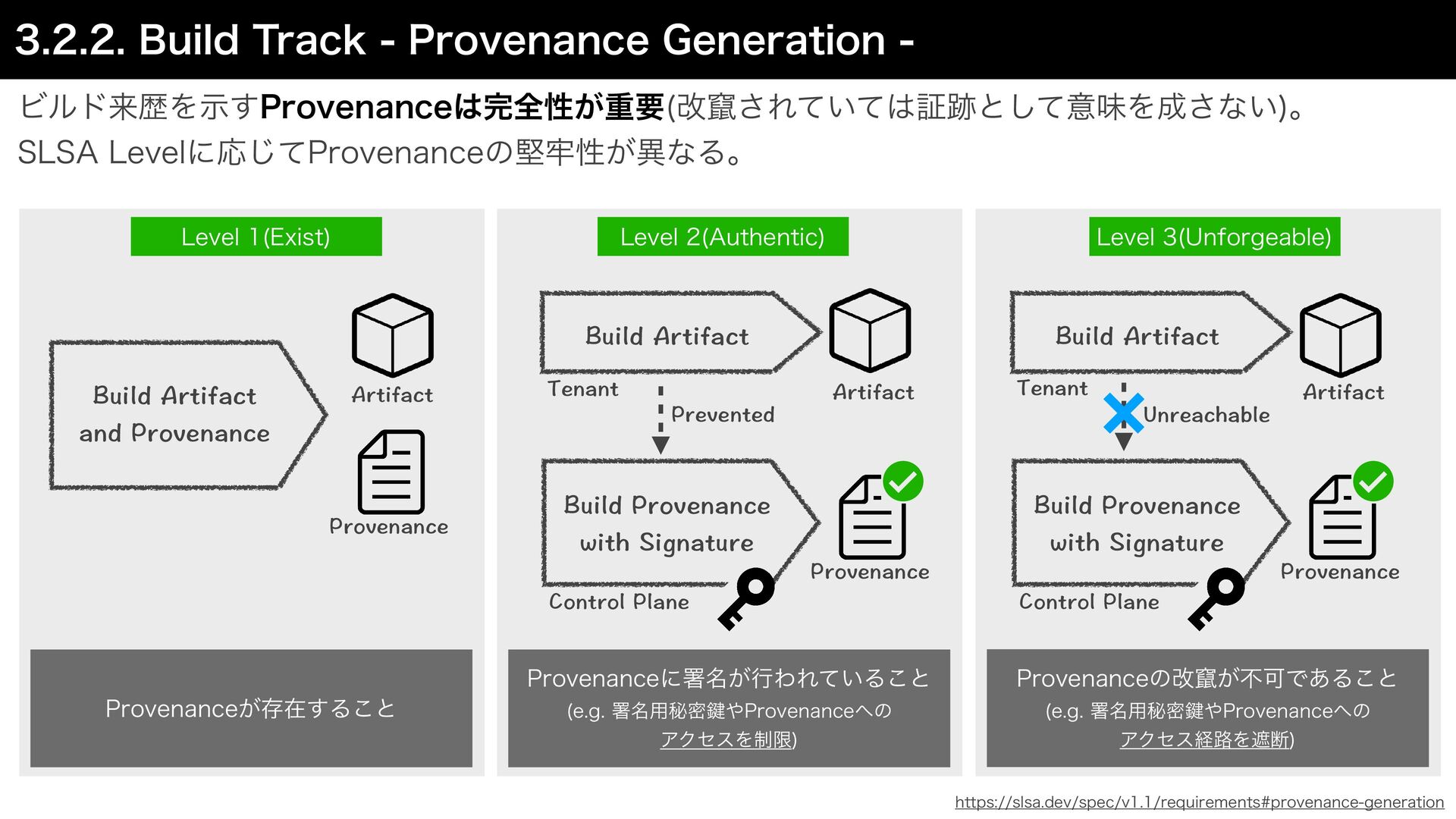 3.2.2. Build Track - Provenance Generation -

ビルド来歴を示すProvenanceは完全性が重要(改竄されていては証跡として意味を成さない)。
SLSA Levelに応じてProvenanceの堅牢性が異なる。

Level 1(Exist)

Build Artifact and Provenance

Artifact

Provenance

Provenanceが存在すること

Level 2(Authentic)

Build Artifact

Tenant

Artifact

Prevented

Build Provenance with Signature

Control Plane

Provenance

Provenanceに署名が行われていること
(e.g. 署名用秘密鍵やProvenanceへのアクセスを制限)

Level 3(Unforgeable)

Build Artifact

Tenant

Artifact

Unreachable

Build Provenance with Signature

Control Plane

Provenance

Provenanceの改竄が不可であること
(e.g. 署名用秘密鍵やProvenanceへのアクセス経路を遮断)

https://slsa.dev/spec/v1.1/requirements#provenance-generation